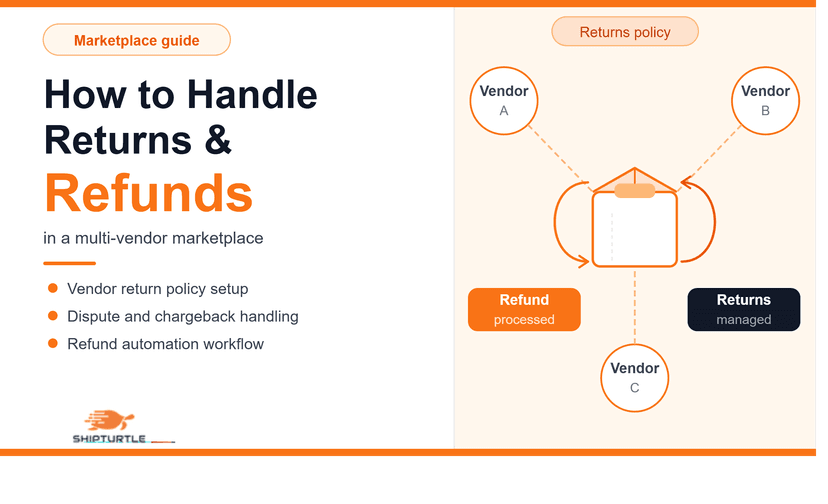 Marketplace guide

How to Handle Returns & Refunds

in a multi-vendor marketplace

• Vendor return policy setup
• Dispute and chargeback handling
• Refund automation workflow

SHIPTURTLE

Returns policy

Vendor
A

Vendor
B

Refund
processed

Returns
managed

Vendor
C